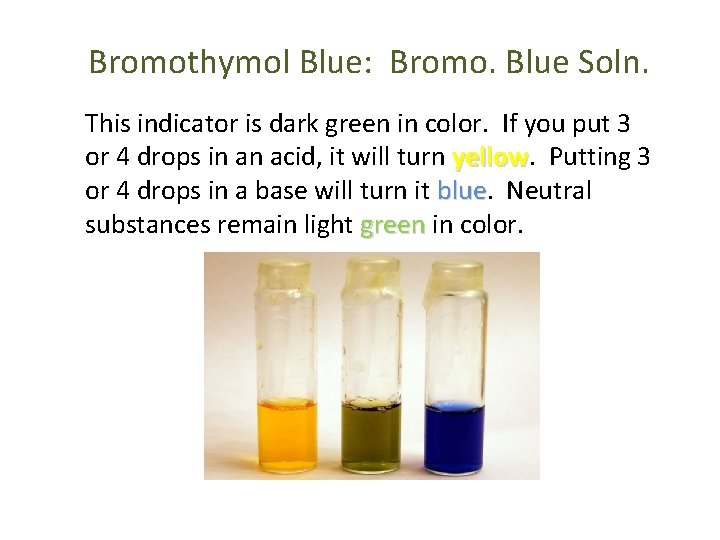 Bromothymol Blue: Bromo. Blue Soln.

This indicator is dark green in color. If you put 3 or 4 drops in an acid, it will turn yellow. Putting 3 or 4 drops in a base will turn it blue. Neutral substances remain light green in color.